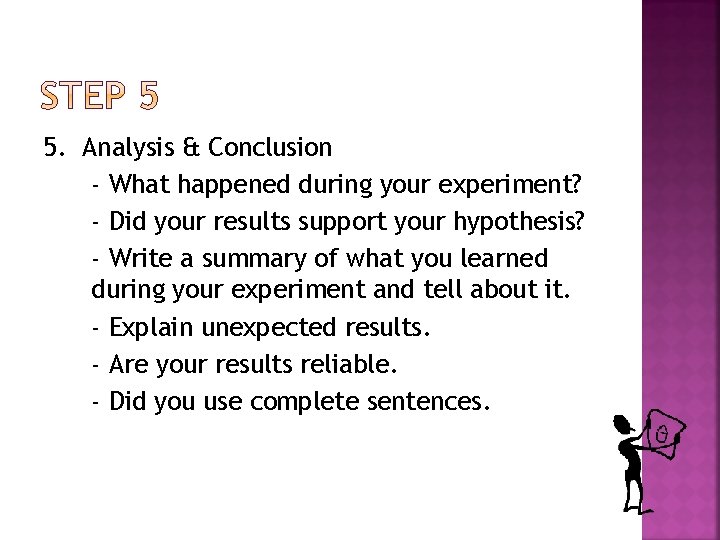 STEP 5

5. Analysis & Conclusion

- What happened during your experiment?

- Did your results support your hypothesis?

- Write a summary of what you learned during your experiment and tell about it.

- Explain unexpected results.

- Are your results reliable.

- Did you use complete sentences.